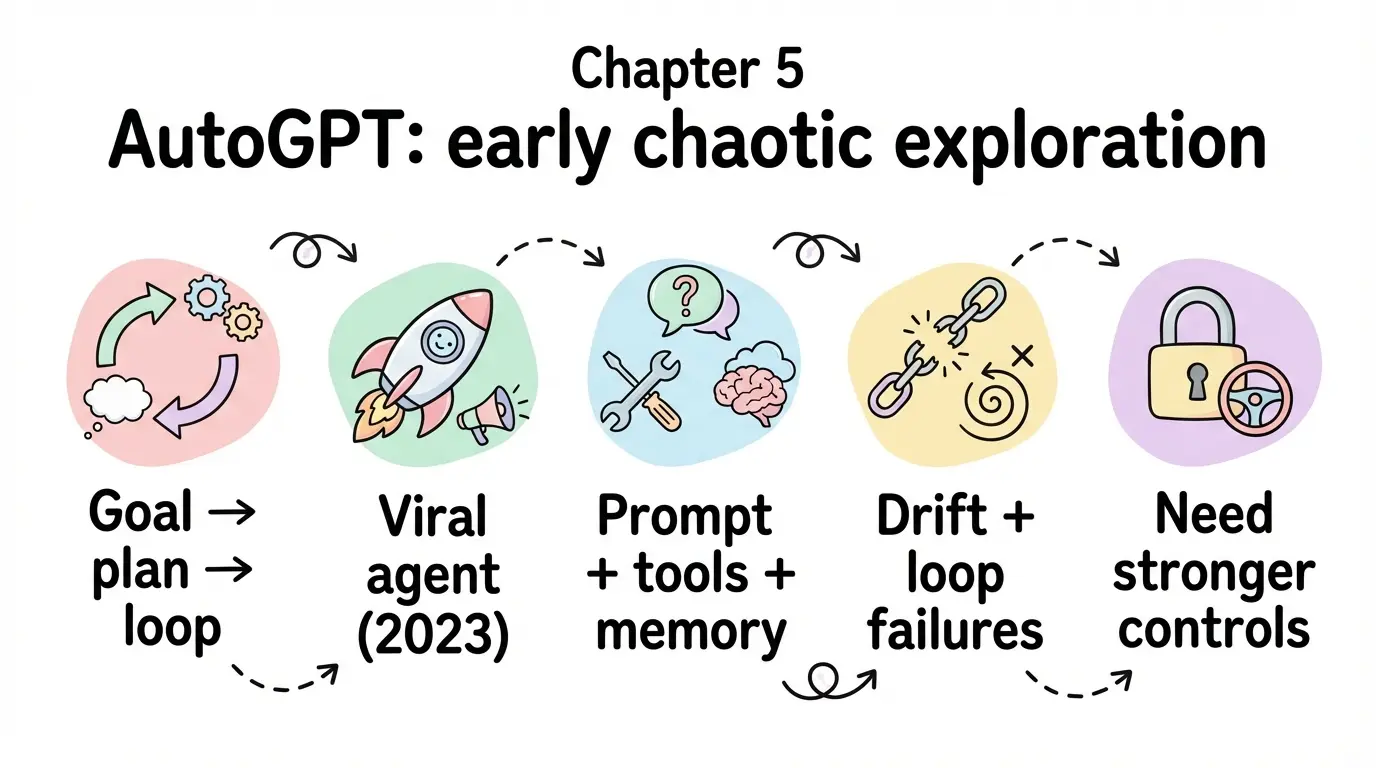 Chapter 5

AutoGPT: early chaotic exploration

?

Goal → plan → loop

Viral agent (2023)

Prompt + tools + memory

Drift + loop failures

Need stronger controls